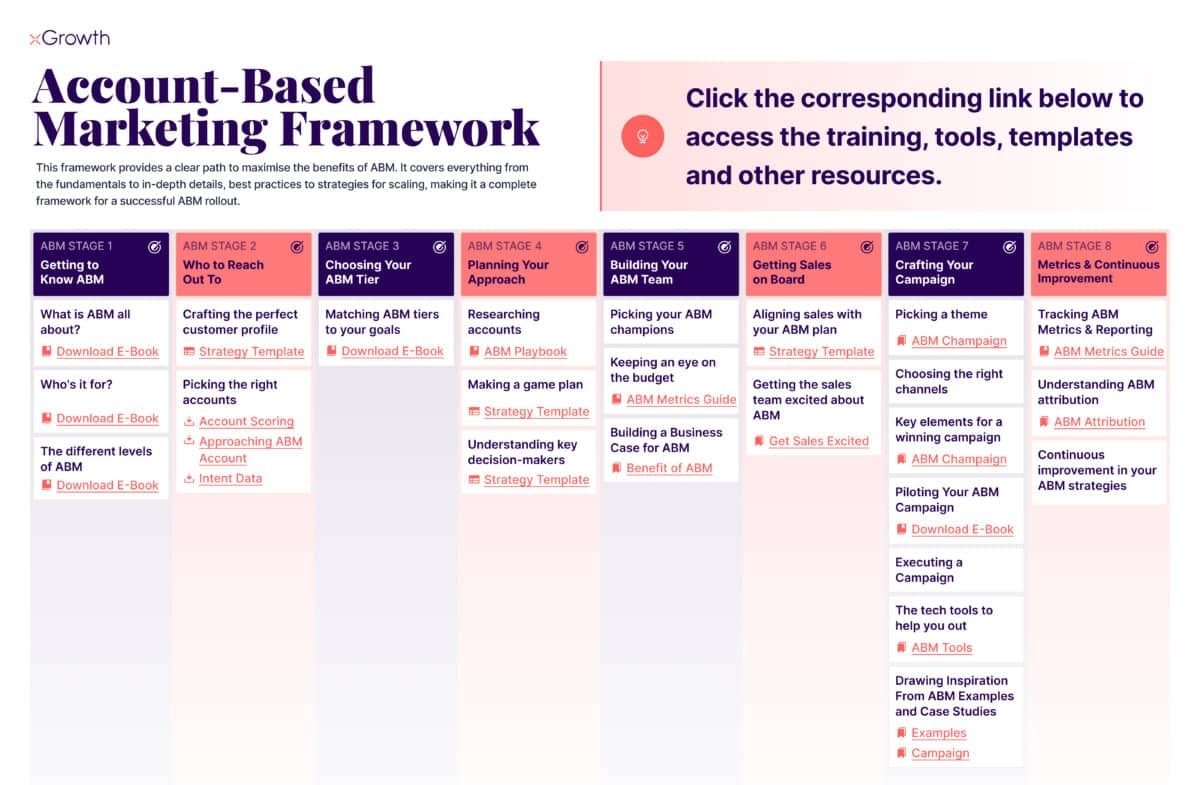 xGrowth

Account-Based Marketing Framework

This framework provides a clear path to maximise the benefits of ABM. It covers everything from the fundamentals to in-depth details, best practices to strategies for scaling, making it a complete framework for a successful ABM rollout.

Click the corresponding link below to access the training, tools, templates and other resources.

ABM STAGE 1
Getting to Know ABM

What is ABM all about?
Download E-Book

Who's it for?
Download E-Book

The different levels of ABM
Download E-Book

ABM STAGE 2
Who to Reach Out To

Crafting the perfect customer profile
Strategy Template

Picking the right accounts
Account Scoring
Approaching ABM Account
Intent Data

ABM STAGE 3
Choosing Your ABM Tier

Matching ABM tiers to your goals
Download E-Book

ABM STAGE 4
Planning Your Approach

Researching accounts
ABM Playbook

Making a game plan
Strategy Template

Understanding key decision-makers
Strategy Template

ABM STAGE 5
Building Your ABM Team

Picking your ABM champions

Keeping an eye on the budget
ABM Metrics Guide

Building a Business Case for ABM
Benefit of ABM

ABM STAGE 6
Getting Sales on Board

Aligning sales with your ABM plan
Strategy Template

Getting the sales team excited about ABM
Get Sales Excited

ABM STAGE 7
Crafting Your Campaign

Picking a theme
ABM Champaign

Choosing the right channels

Key elements for a winning campaign
ABM Champaign

Piloting Your ABM Campaign
Download E-Book

Executing a Campaign

The tech tools to help you out
ABM Tools

Drawing Inspiration From ABM Examples and Case Studies
Examples
Campaign

ABM STAGE 8
Metrics & Continuous Improvement

Tracking ABM Metrics & Reporting
ABM Metrics Guide

Understanding ABM attribution
ABM Attribution

Continuous improvement in your ABM strategies